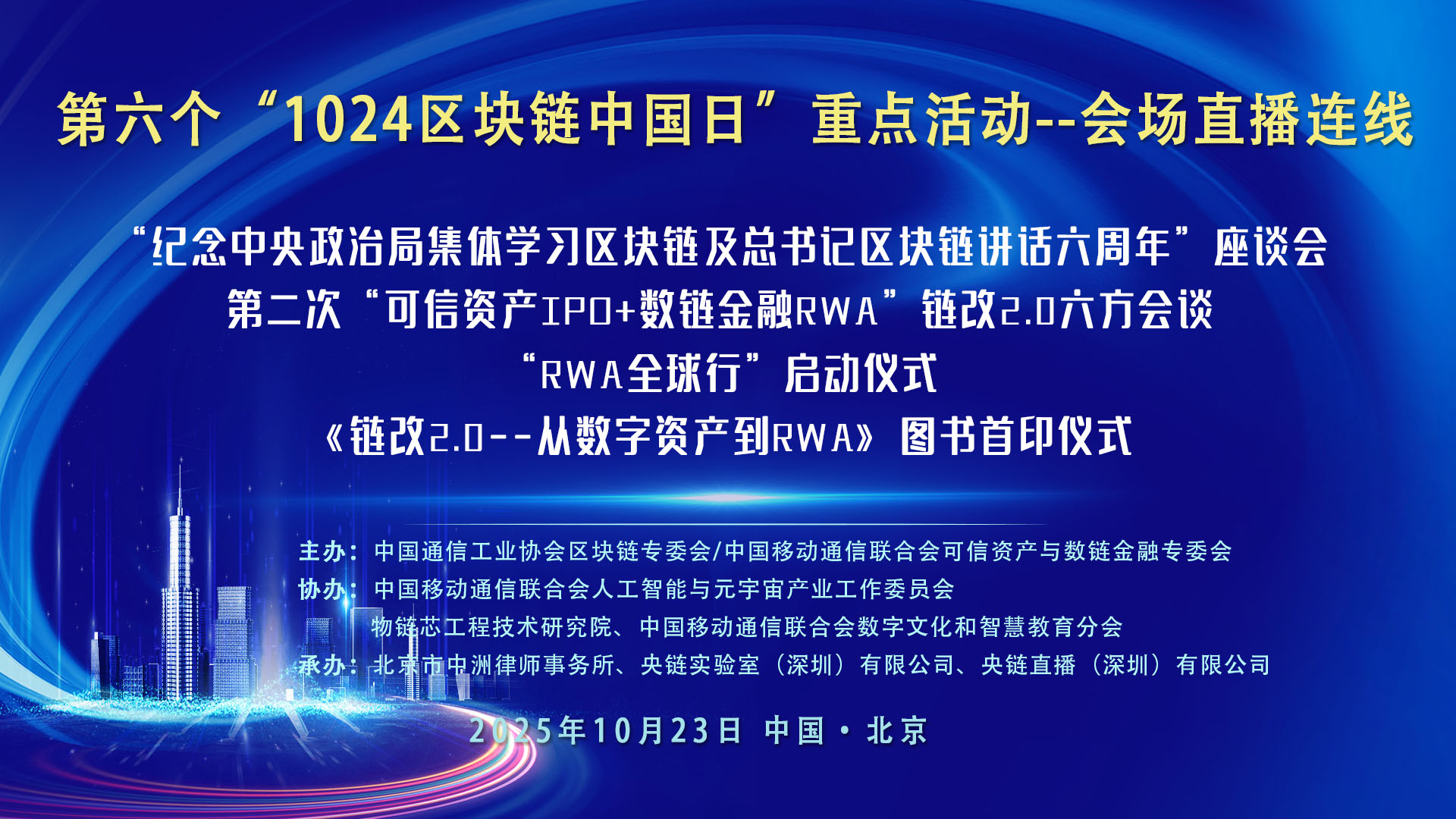 第六个“1024区块链中国日”重点活动--会场直播连线

“纪念中央政治局集体学习区块链及总书记区块链讲话六周年”座谈会
第二次“可信资产IPO+数链金融RWA”链改2.0六方会谈
“RWA全球行”启动仪式
《链改2.0--从数字资产到RWA》图书首印仪式

主办：中国通信工业协会区块链专委会/中国移动通信联合会可信资产与数链金融专委会
协办：中国移动通信联合会人工智能与元宇宙产业工作委员会
物链芯工程技术研究院、中国移动通信联合会数字文化和智慧教育分会
承办：北京市中洲律师事务所、央链实验室（深圳）有限公司、央链直播（深圳）有限公司

2025年10月23日 中国·北京